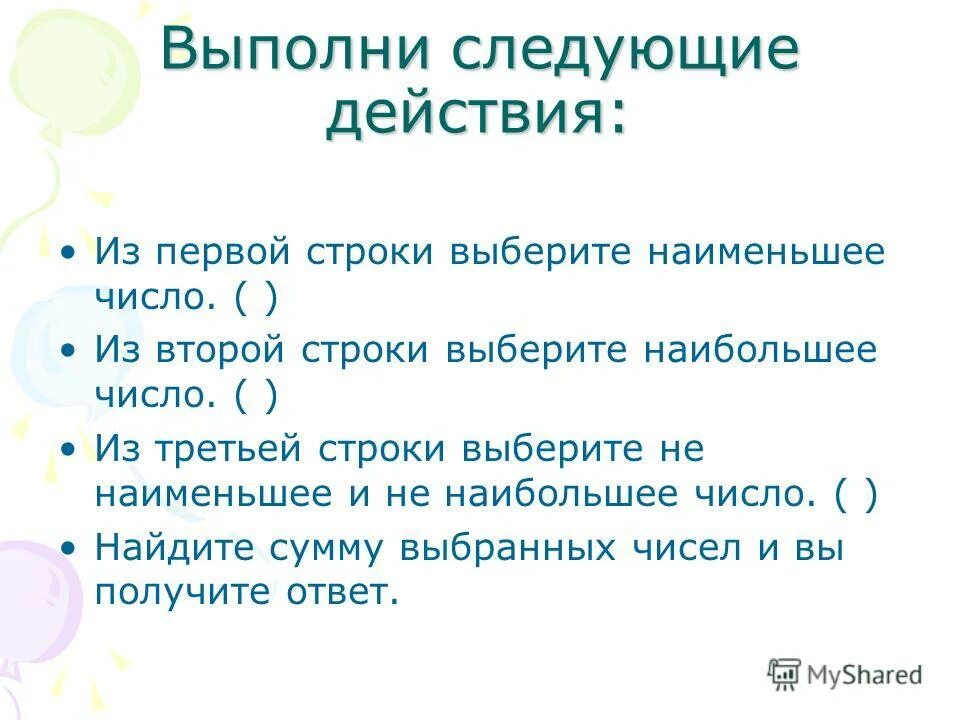 Выполни следующие действия:

• Из первой строки выберите наименьшее число. ( )

• Из второй строки выберите наибольшее число. ( )

• Из третьей строки выберите не наименьшее и не наибольшее число. ( )

• Найдите сумму выбранных чисел и вы получите ответ.

MyShared